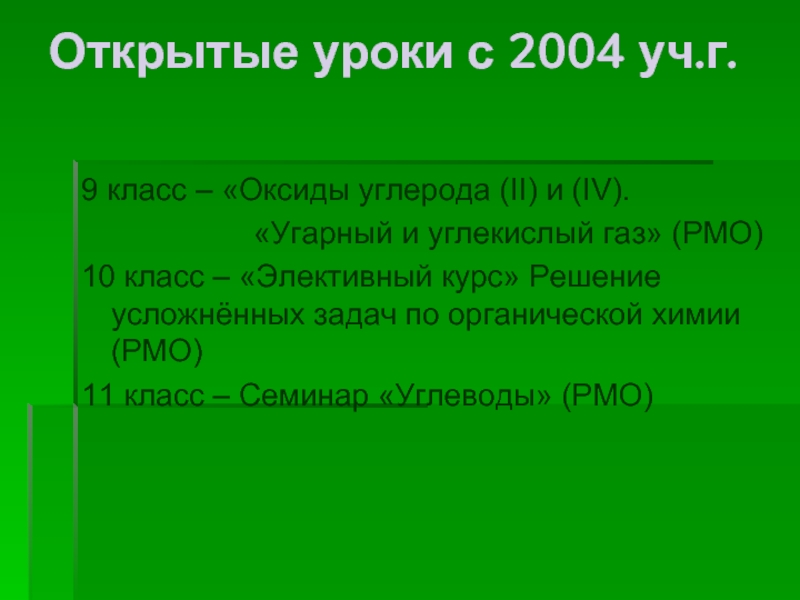 Открытые уроки с 2004 уч.г.

9 класс – «Оксиды углерода (II) и (IV).
«Угарный и углекислый газ» (РМО)

10 класс – «Элективный курс» Решение усложнённых задач по органической химии (РМО)

11 класс – Семинар «Углеводы» (РМО)